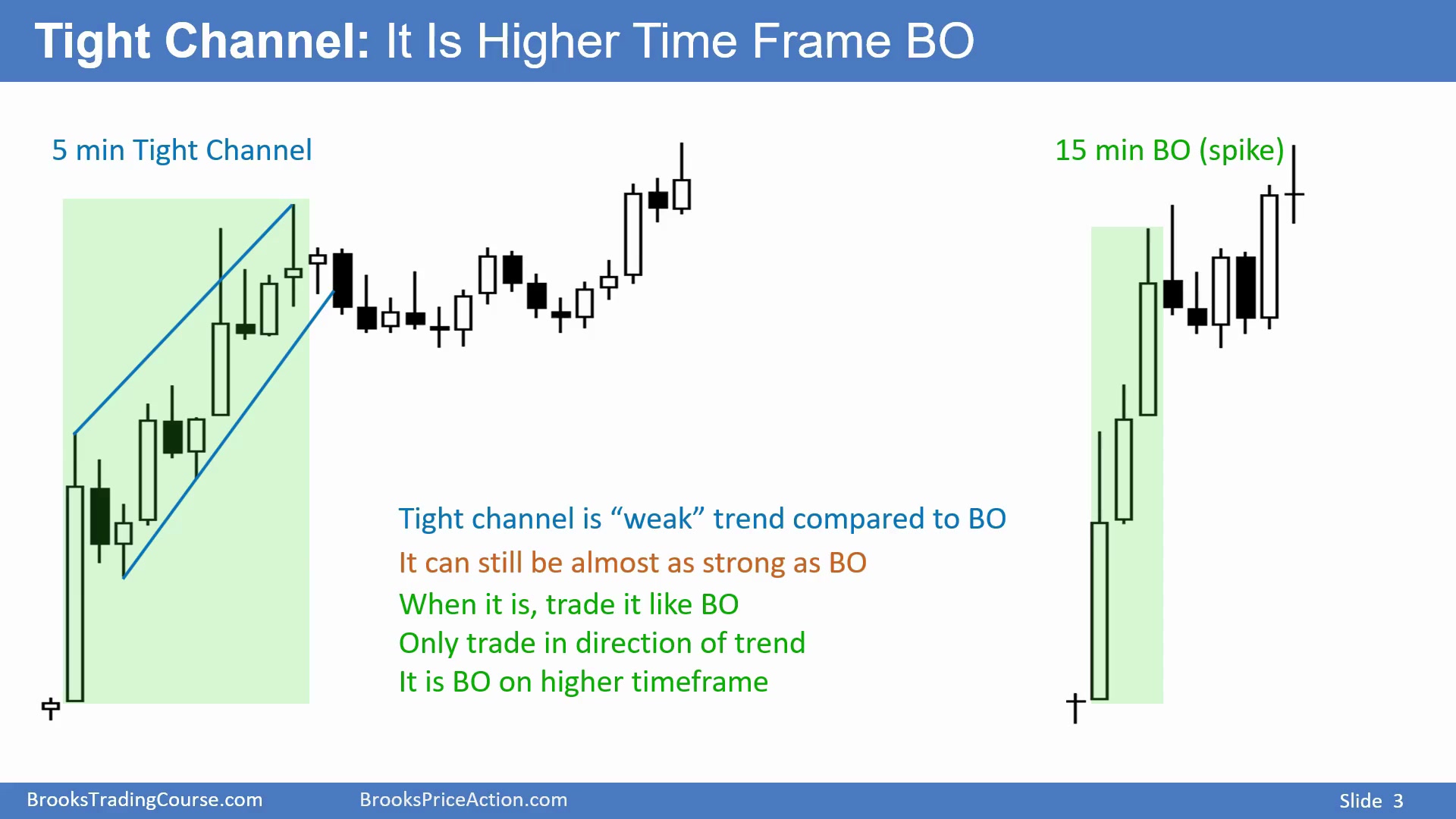 Tight Channel: It Is Higher Time Frame BO

5 min Tight Channel

15 min BO (spike)

Tight channel is “weak” trend compared to BO

It can still be almost as strong as BO

When it is, trade it like BO

Only trade in direction of trend

It is BO on higher timeframe

BrooksTradingCourse.com

BrooksPriceAction.com

Slide 3